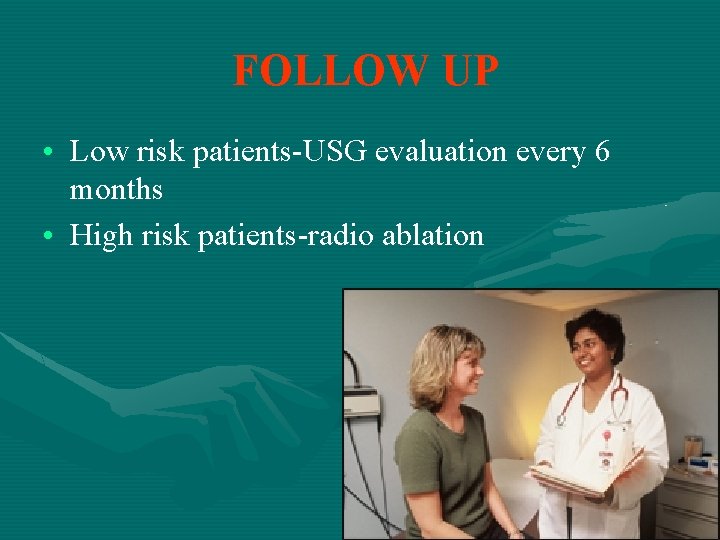 FOLLOW UP

• Low risk patients-USG evaluation every 6 months
• High risk patients-radio ablation